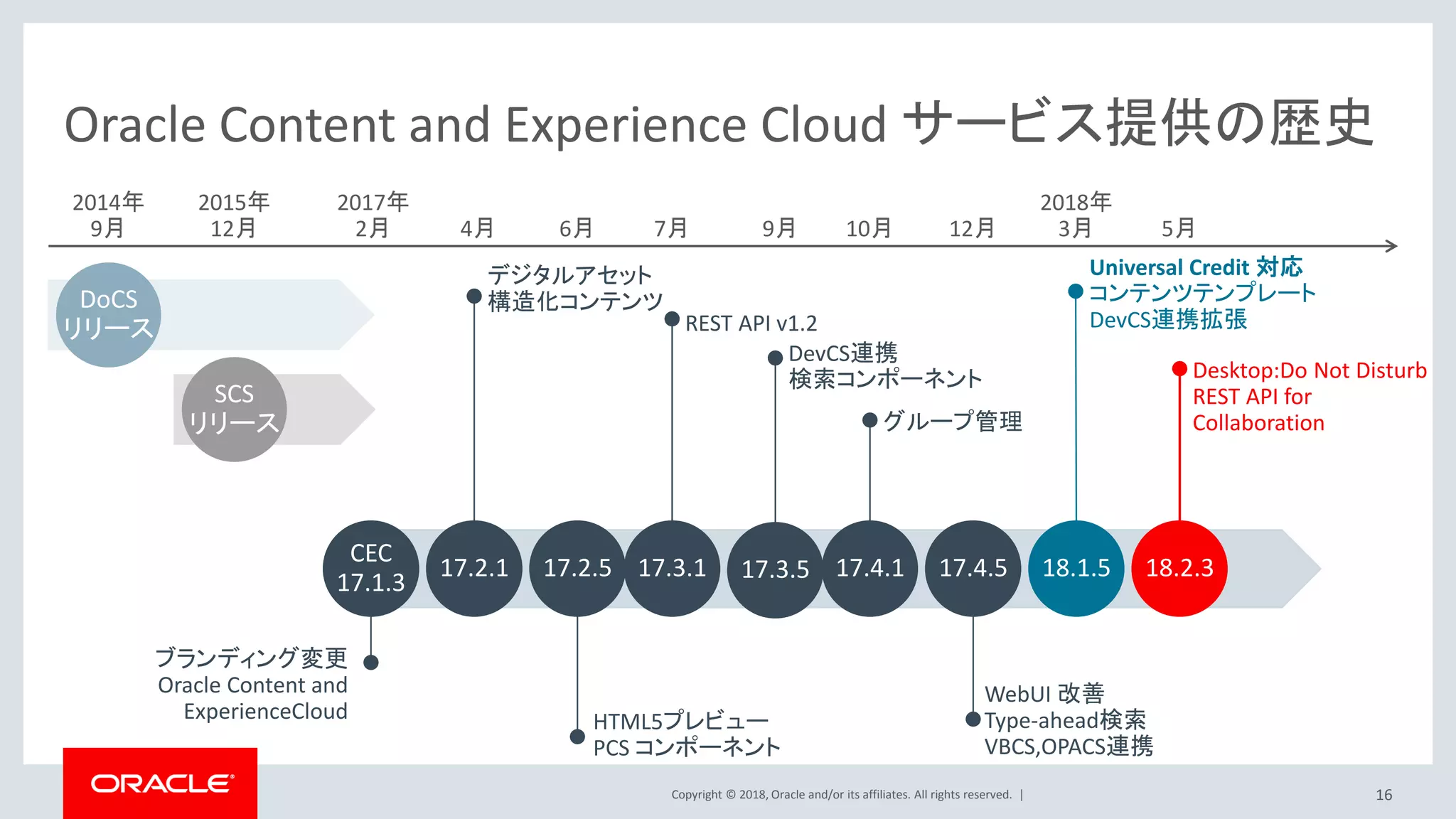 Oracle Content and Experience Cloud サービス提供の歴史

2014年 9月
2015年 12月
2017年 2月
4月
6月
7月
9月
10月
12月
2018年 3月
5月

DoCS リリース

SCS リリース

デジタルアセット
構造化コンテンツ

REST API v1.2

DevCS連携
検索コンポーネント

グループ管理

Universal Credit 対応
コンテンツテンプレート
DevCS連携拡張

Desktop:Do Not Disturb
REST API for Collaboration

CEC 17.1.3
17.2.1
17.2.5
17.3.1
17.3.5
17.4.1
17.4.5
18.1.5
18.2.3

ブランディング変更
Oracle Content and ExperienceCloud

HTML5プレビュー
PCS コンポーネント

WebUI 改善
Type-ahead検索
VBCS,OPACS連携

ORACLE

Copyright © 2018, Oracle and/or its affiliates. All rights reserved. |

16